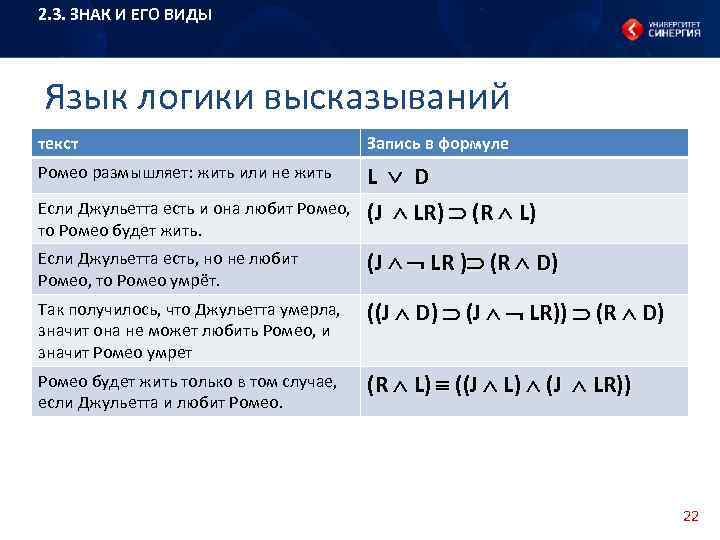 2.3. ЗНАК И ЕГО ВИДЫ

УНИВЕРСИТЕТ СИНЕРГИЯ

Язык логики высказываний

| текст | Запись в формуле |
|---|---|
| Ромео размышляет: жить или не жить | $L \vee D$ |
| Если Джульетта есть и она любит Ромео, то Ромео будет жить. | $(J \wedge LR) \supset (R \wedge L)$ |
| Если Джульетта есть, но не любит Ромео, то Ромео умрёт. | $(J \wedge \neg LR) \supset (R \wedge D)$ |
| Так получилось, что Джульетта умерла, значит она не может любить Ромео, и значит Ромео умрет | $((J \wedge D) \supset (J \wedge \neg LR)) \supset (R \wedge D)$ |
| Ромео будет жить только в том случае, если Джульетта и любит Ромео. | $(R \wedge L) \equiv ((J \wedge L) \wedge (J \wedge LR))$ |

22